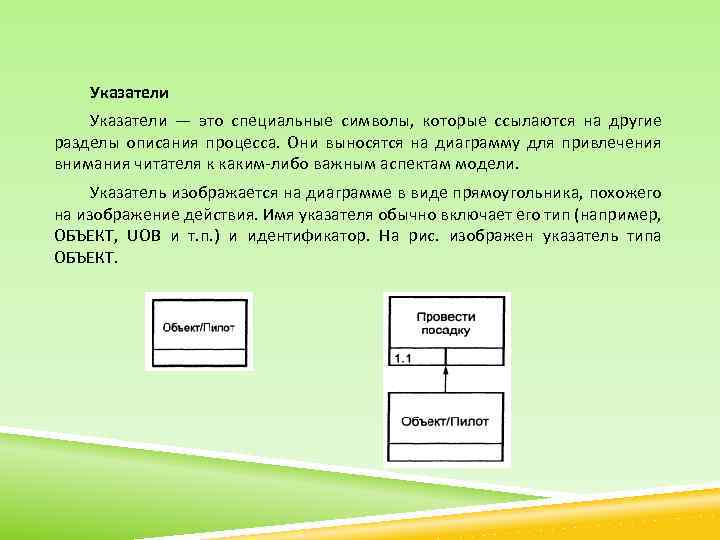 Указатели

Указатели — это специальные символы, которые ссылаются на другие разделы описания процесса. Они выносятся на диаграмму для привлечения внимания читателя к каким-либо важным аспектам модели.

Указатель изображается на диаграмме в виде прямоугольника, похожего на изображение действия. Имя указателя обычно включает его тип (например, ОБЪЕКТ, UOB и т.п.) и идентификатор. На рис. изображен указатель типа ОБЪЕКТ.

Объект/Пилот

Провести посадку

1.1

Объект/Пилот